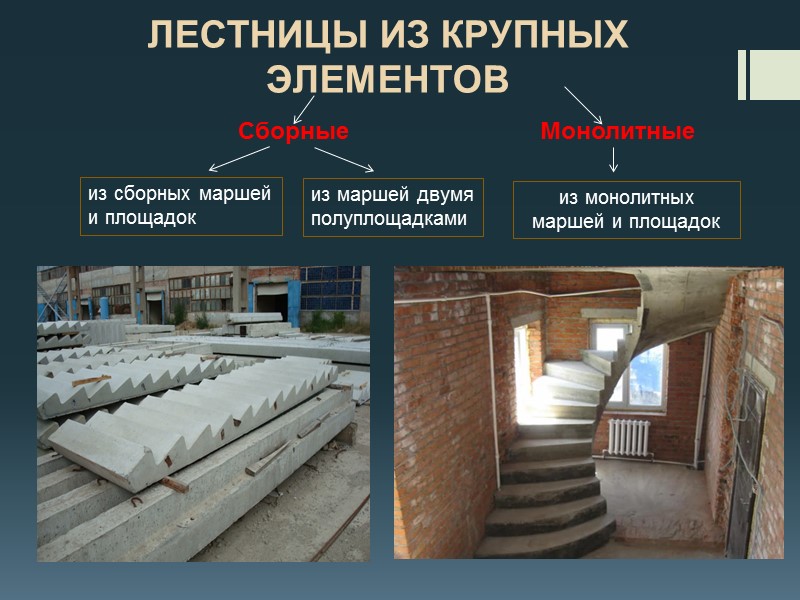 ЛЕСТНИЦЫ ИЗ КРУПНЫХ ЭЛЕМЕНТОВ

Сборные

Монолитные

из сборных маршей и площадок

из маршей двумя полуплощадками

из монолитных маршей и площадок